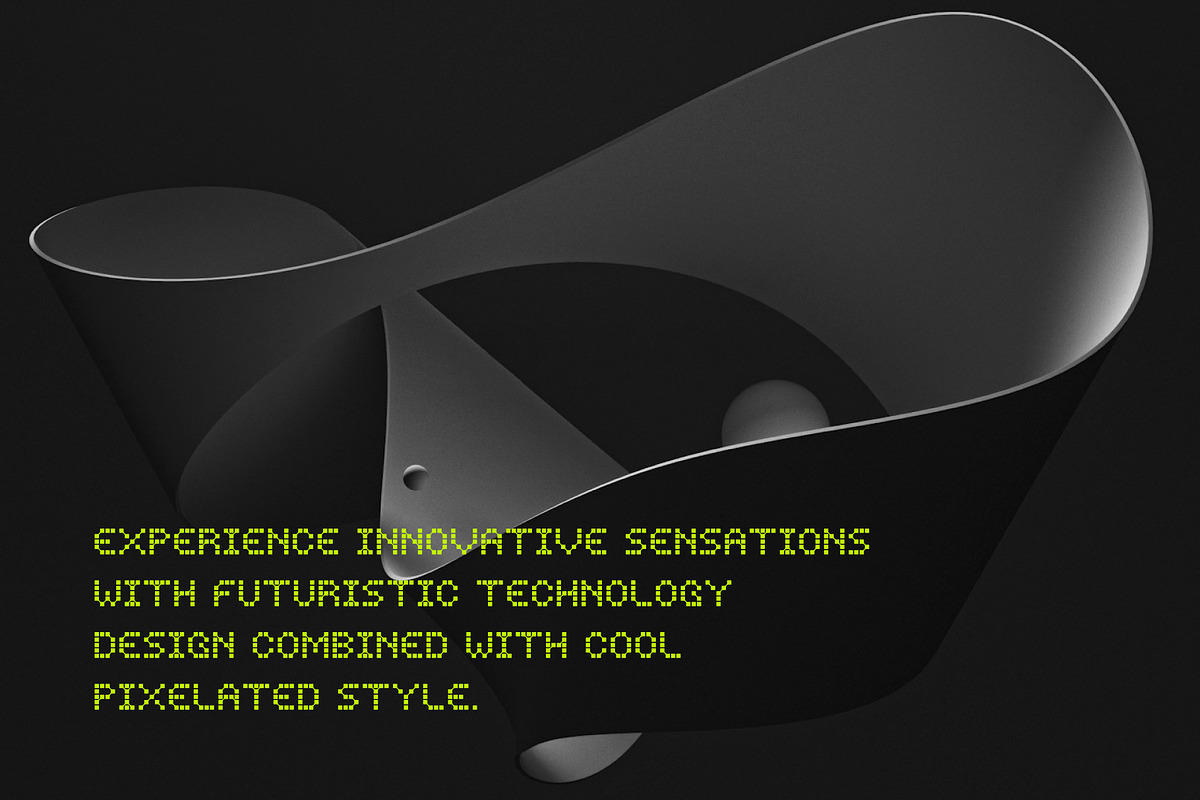 EXPERIENCE INNOVATIVE SENSATIONS WITH FUTURISTIC TECHNOLOGY DESIGN COMBINED WITH COOL PIXELATED STYLE.